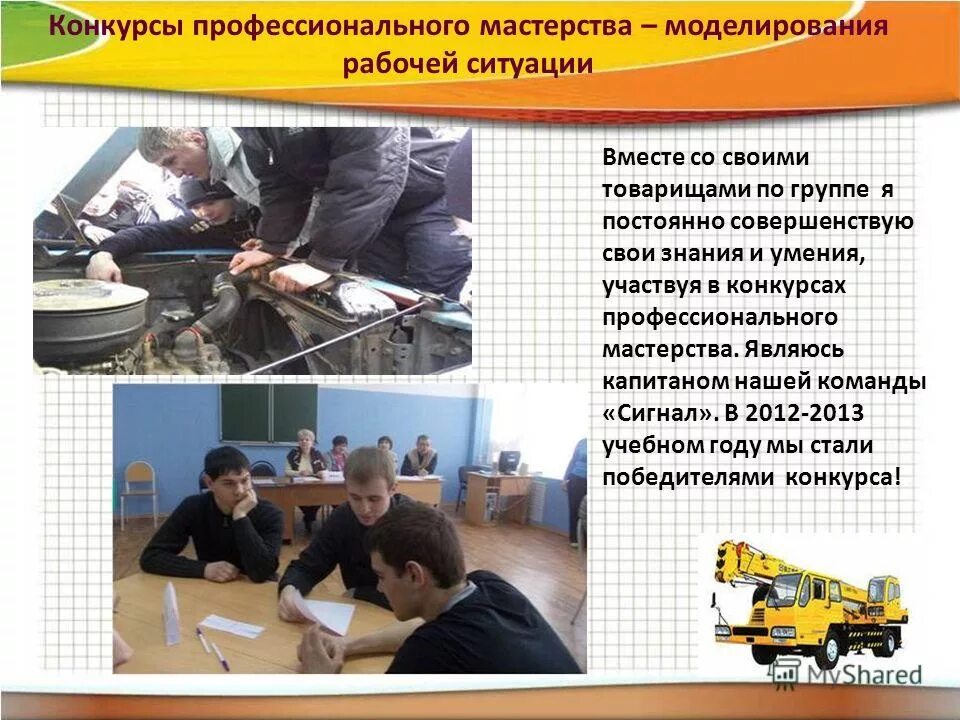 Конкурсы профессионального мастерства – моделирования рабочей ситуации

Вместе со своими товарищами по группе я постоянно совершенствую свои знания и умения, участвуя в конкурсах профессионального мастерства. Являюсь капитаном нашей команды «Сигнал». В 2012-2013 учебном году мы стали победителями конкурса!

MyShared